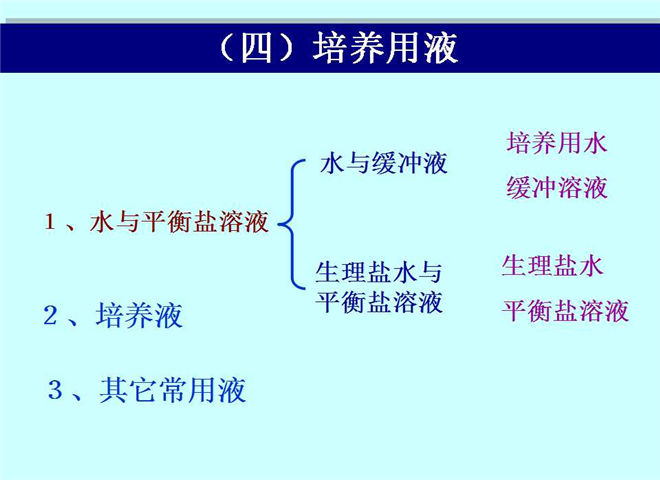 （四）培养用液

1、水与平衡盐溶液

水与缓冲液

培养用水

缓冲溶液

生理盐水与平衡盐溶液

生理盐水

平衡盐溶液

2、培养液

3、其它常用液